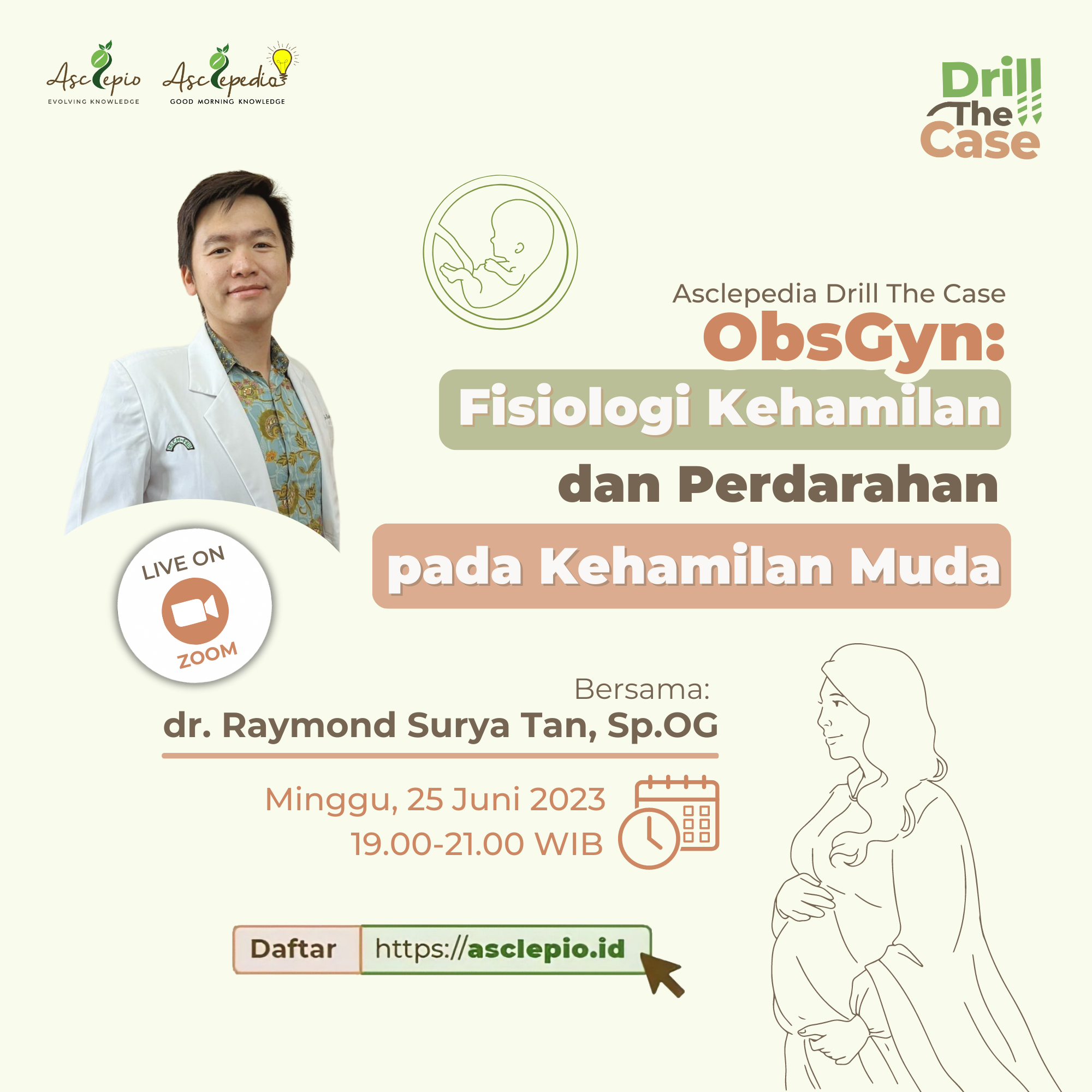 Asclepio
EVOLVING KNOWLEDGE

Asclepedia
GOOD MORNING KNOWLEDGE

Drill The Case

Asclepedia Drill The Case
ObsGyn:
Fisiologi Kehamilan
dan Perdarahan
pada Kehamilan Muda

LIVE ON
ZOOM

Bersama:
dr. Raymond Surya Tan, Sp.OG

Minggu, 25 Juni 2023
19.00-21.00 WIB

Daftar https://asclepio.id